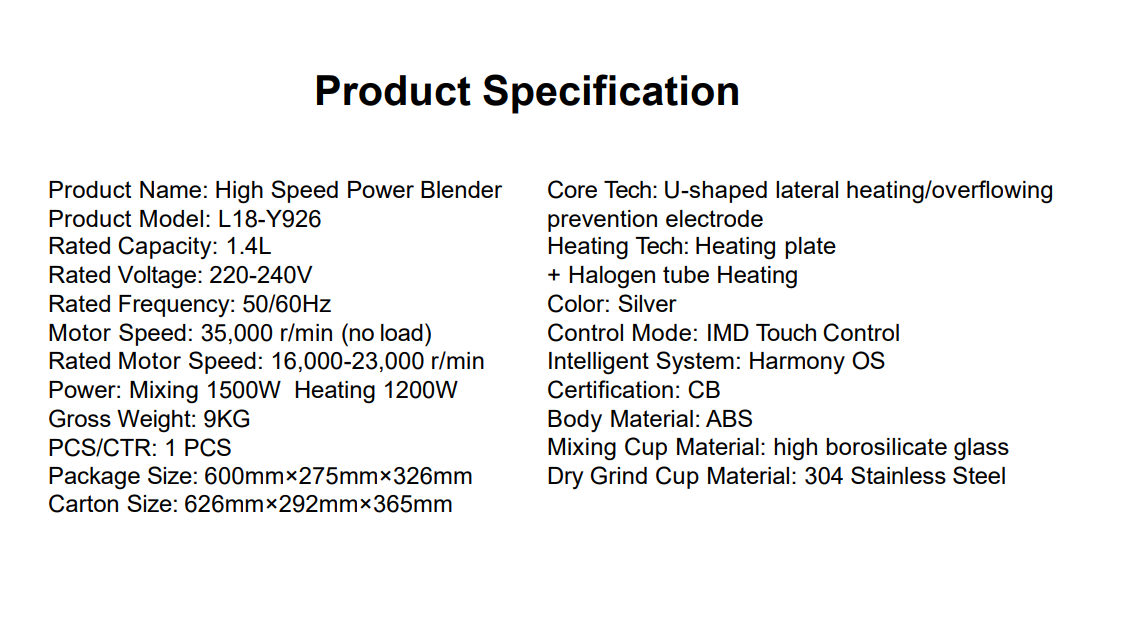 Product Specification

Product Name: High Speed Power Blender
Product Model: L18-Y926
Rated Capacity: 1.4L
Rated Voltage: 220-240V
Rated Frequency: 50/60Hz
Motor Speed: 35,000 r/min (no load)
Rated Motor Speed: 16,000-23,000 r/min
Power: Mixing 1500W Heating 1200W
Gross Weight: 9KG
PCS/CTR: 1 PCS
Package Size: 600mm×275mm×326mm
Carton Size: 626mm×292mm×365mm

Core Tech: U-shaped lateral heating/overflowing prevention electrode
Heating Tech: Heating plate + Halogen tube Heating
Color: Silver
Control Mode: IMD Touch Control
Intelligent System: Harmony OS
Certification: CB
Body Material: ABS
Mixing Cup Material: high borosilicate glass
Dry Grind Cup Material: 304 Stainless Steel